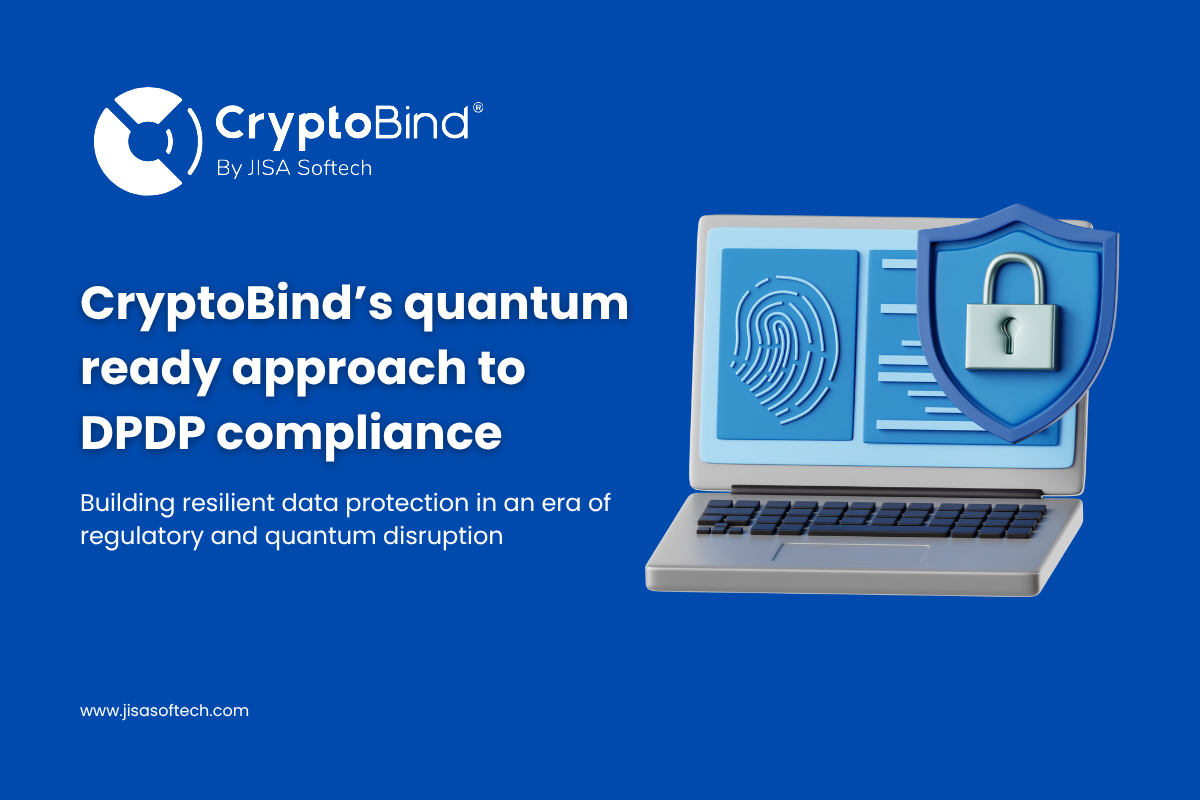 CryptoBind®
By JISA Softech

CryptoBind’s quantum ready approach to DPDP compliance

Building resilient data protection in an era of regulatory and quantum disruption

www.jisasoftech.com